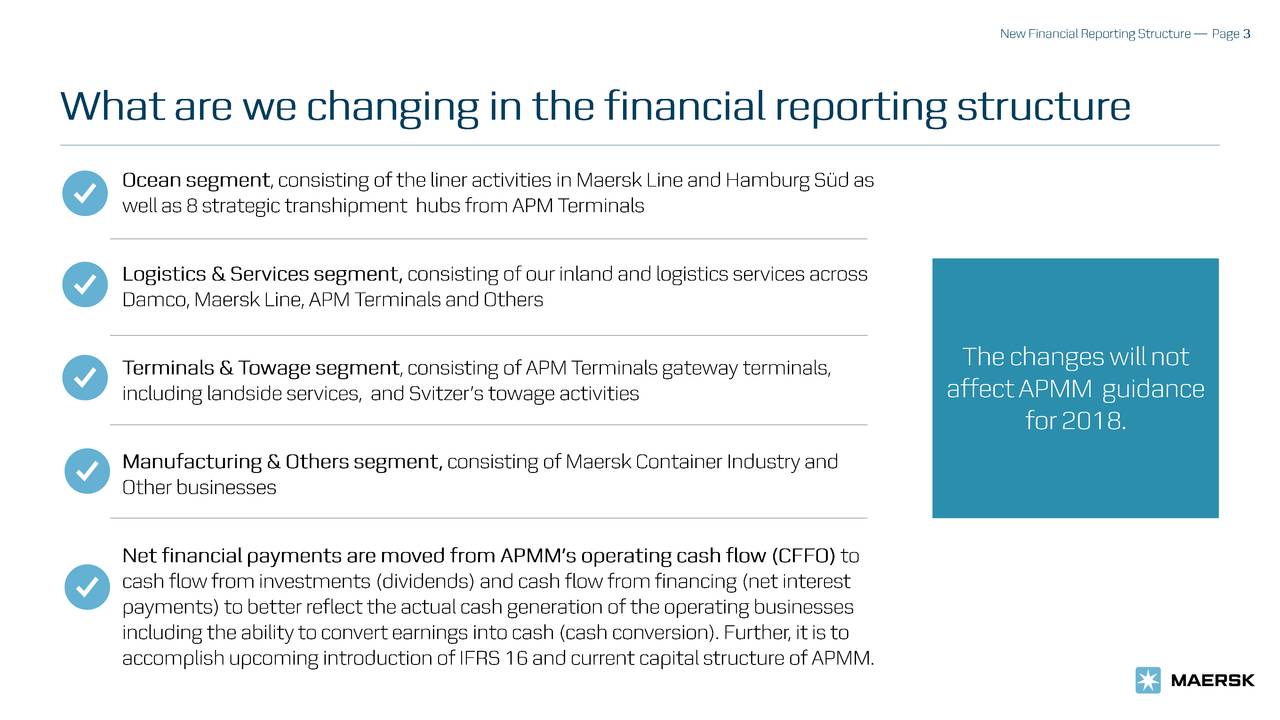 New Financial Reporting Structure — Page 3

What are we changing in the financial reporting structure

Ocean segment, consisting of the liner activities in Maersk Line and Hamburg Süd as well as 8 strategic transhipment hubs from APM Terminals

Logistics & Services segment, consisting of our inland and logistics services across Damco, Maersk Line, APM Terminals and Others

Terminals & Towage segment, consisting of APM Terminals gateway terminals, including landside services, and Svitzer's towage activities

Manufacturing & Others segment, consisting of Maersk Container Industry and Other businesses

Net financial payments are moved from APMM's operating cash flow (CFFO) to cash flow from investments (dividends) and cash flow from financing (net interest payments) to better reflect the actual cash generation of the operating businesses including the ability to convert earnings into cash (cash conversion). Further, it is to accomplish upcoming introduction of IFRS 16 and current capital structure of APMM.

The changes will not affect APMM guidance for 2018.

MAERSK